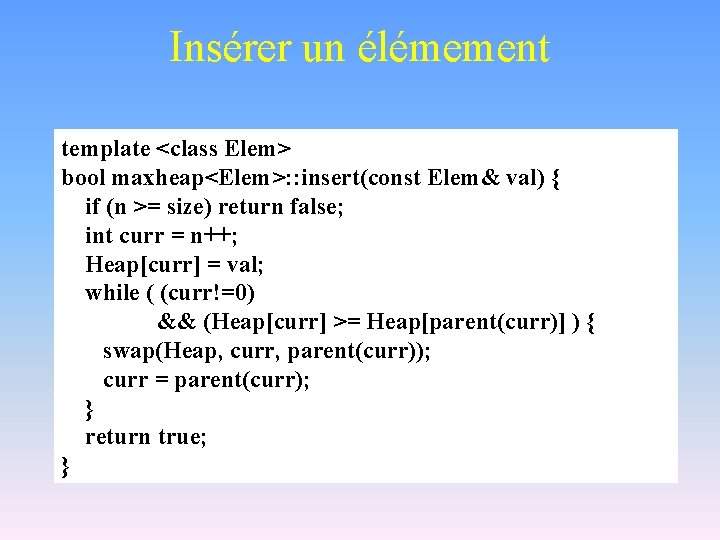 Insérer un élémement

template <class Elem>
bool maxheap<Elem>::insert(const Elem& val) {
if (n >= size) return false;
int curr = n++;
Heap[curr] = val;
while ( (curr!=0)
&& (Heap[curr] >= Heap[parent(curr)] ) {
swap(Heap, curr, parent(curr));
curr = parent(curr);
}
return true;
}